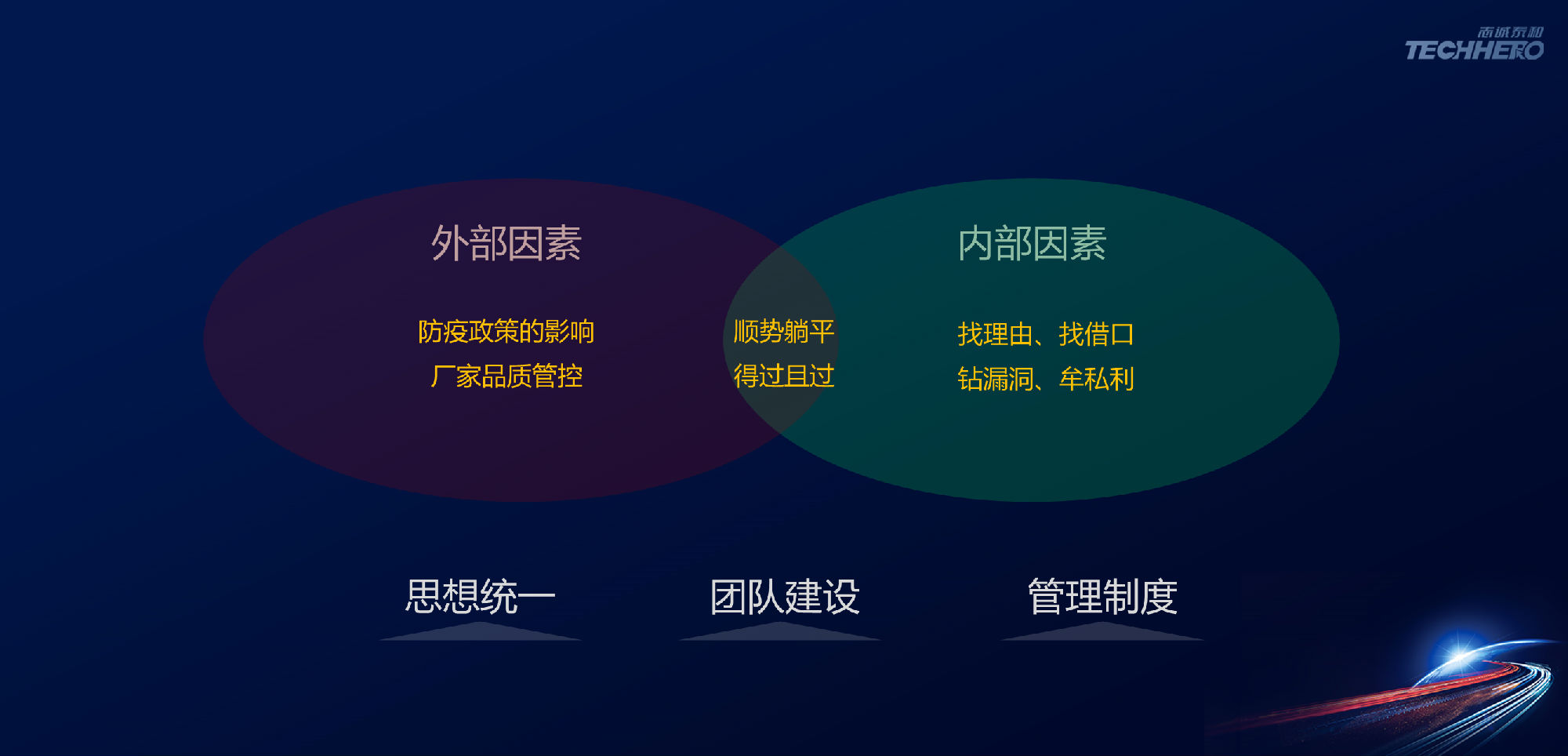 而诚泰和
TECHHERO

外部因素

防疫政策的影响
厂家品质管控

顺势躺平
得过且过

内部因素

找理由、找借口
钻漏洞、牟私利

思想统一

团队建设

管理制度